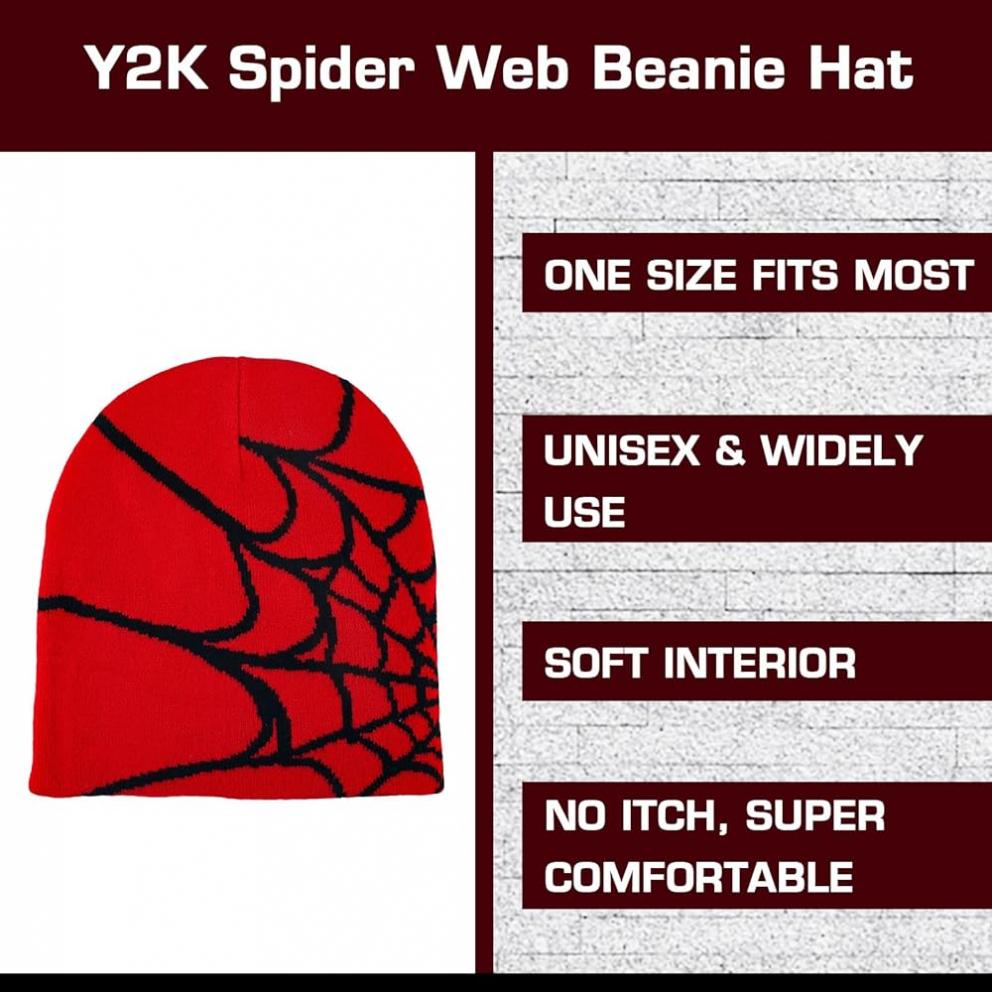 Y2K Spider Web Beanie Hat

ONE SIZE FITS MOST

UNISEX & WIDELY USE

SOFT INTERIOR

NO ITCH, SUPER COMFORTABLE